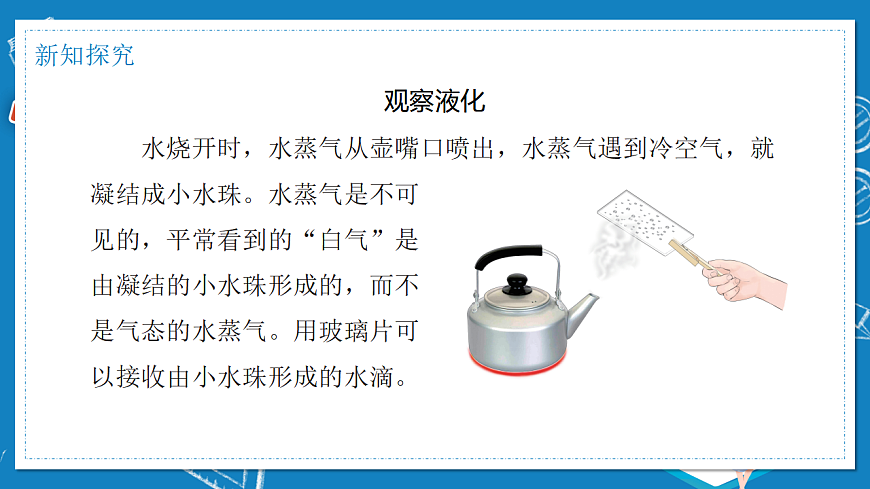 新知探究

观察液化

水烧开时，水蒸气从壶嘴口喷出，水蒸气遇到冷空气，就凝结成小水珠。水蒸气是不可见的，平常看到的“白气”是由凝结的小水珠形成的，而不是气态的水蒸气。用玻璃片可以接收由小水珠形成的水滴。